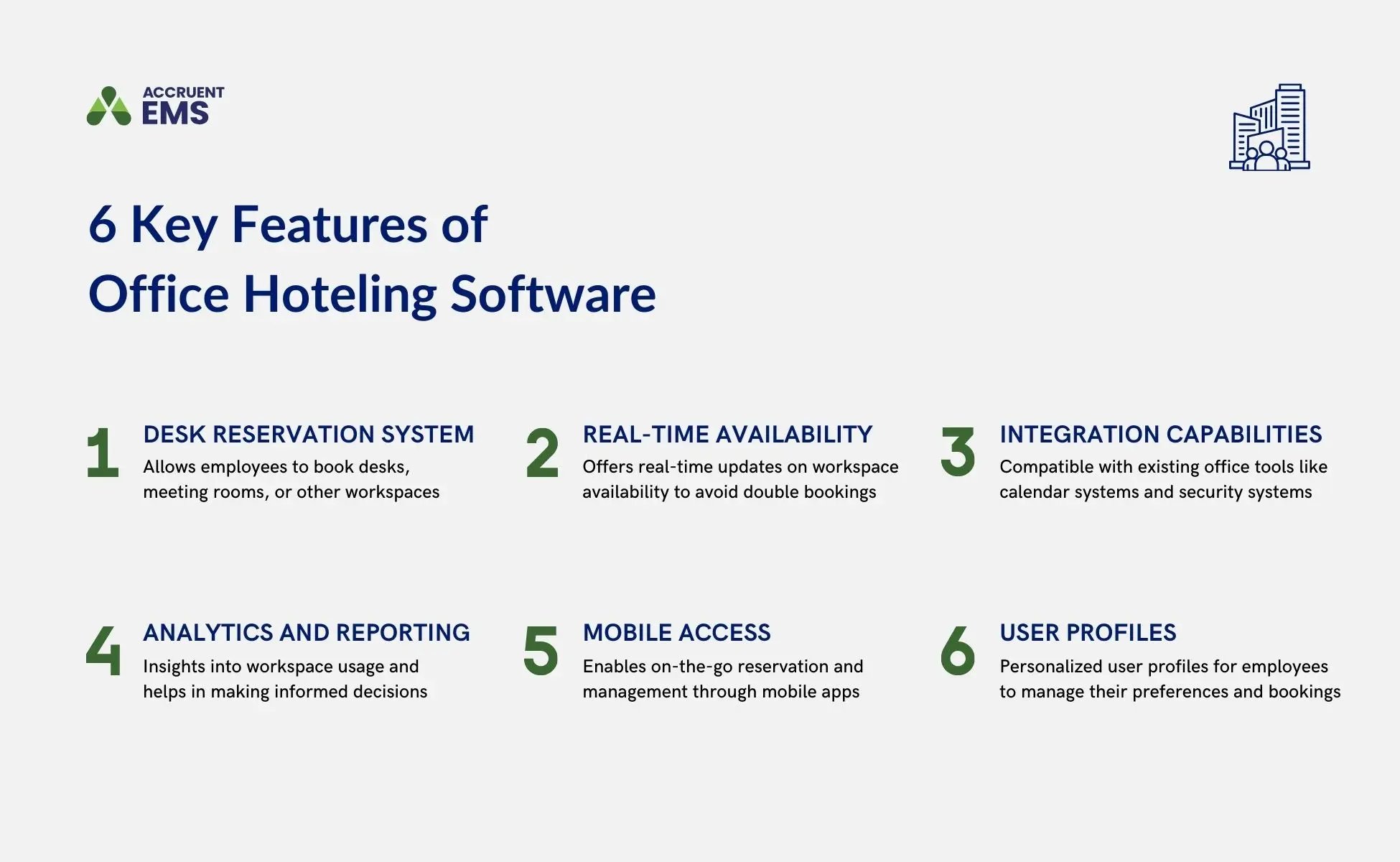 ACCRUENT
EMS

6 Key Features of
Office Hoteling Software

1
DESK RESERVATION SYSTEM
Allows employees to book desks, meeting rooms, or other workspaces

2
REAL-TIME AVAILABILITY
Offers real-time updates on workspace availability to avoid double bookings

3
INTEGRATION CAPABILITIES
Compatible with existing office tools like calendar systems and security systems

4
ANALYTICS AND REPORTING
Insights into workspace usage and helps in making informed decisions

5
MOBILE ACCESS
Enables on-the-go reservation and management through mobile apps

6
USER PROFILES
Personalized user profiles for employees to manage their preferences and bookings